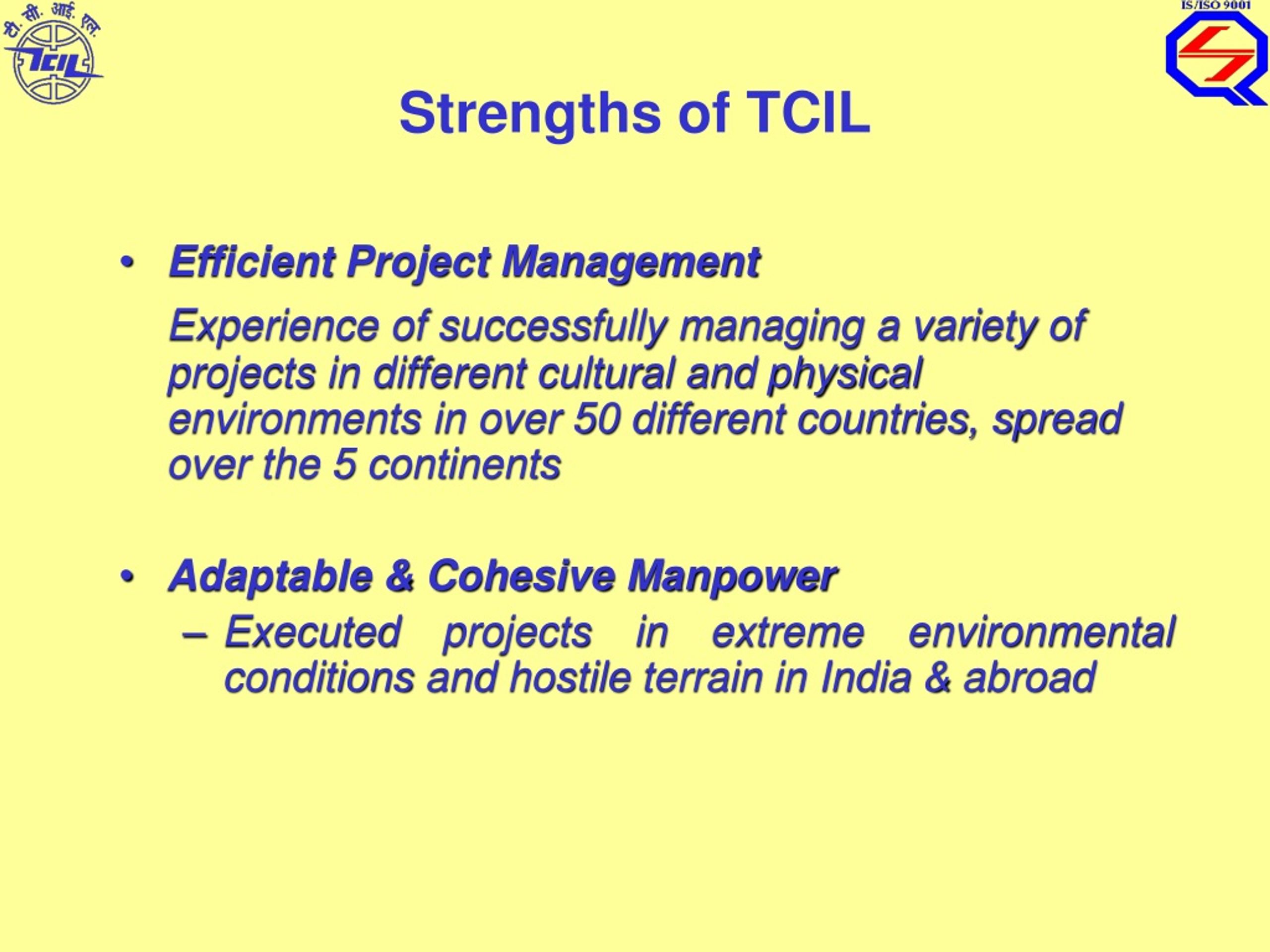 टी. सी. आई. एल.
TCIL

IS/ISO 9001

Strengths of TCIL

• Efficient Project Management

Experience of successfully managing a variety of projects in different cultural and physical environments in over 50 different countries, spread over the 5 continents

• Adaptable & Cohesive Manpower
– Executed projects in extreme environmental conditions and hostile terrain in India & abroad